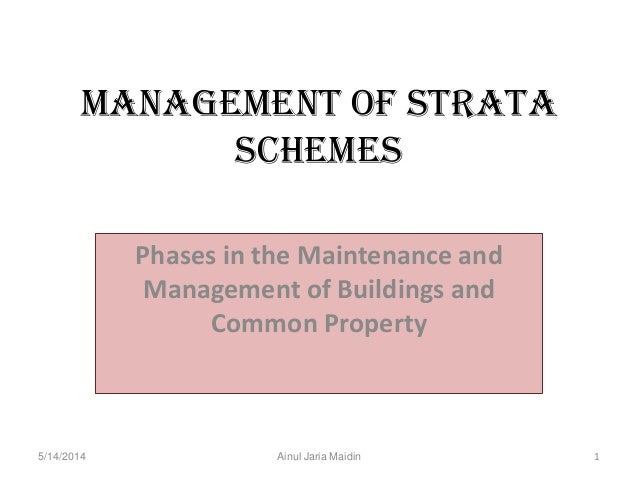 MANAGEMENT OF STRATA SCHEMES

Phases in the Maintenance and Management of Buildings and Common Property

5/14/2014 Ainul Jaria Maidin 1